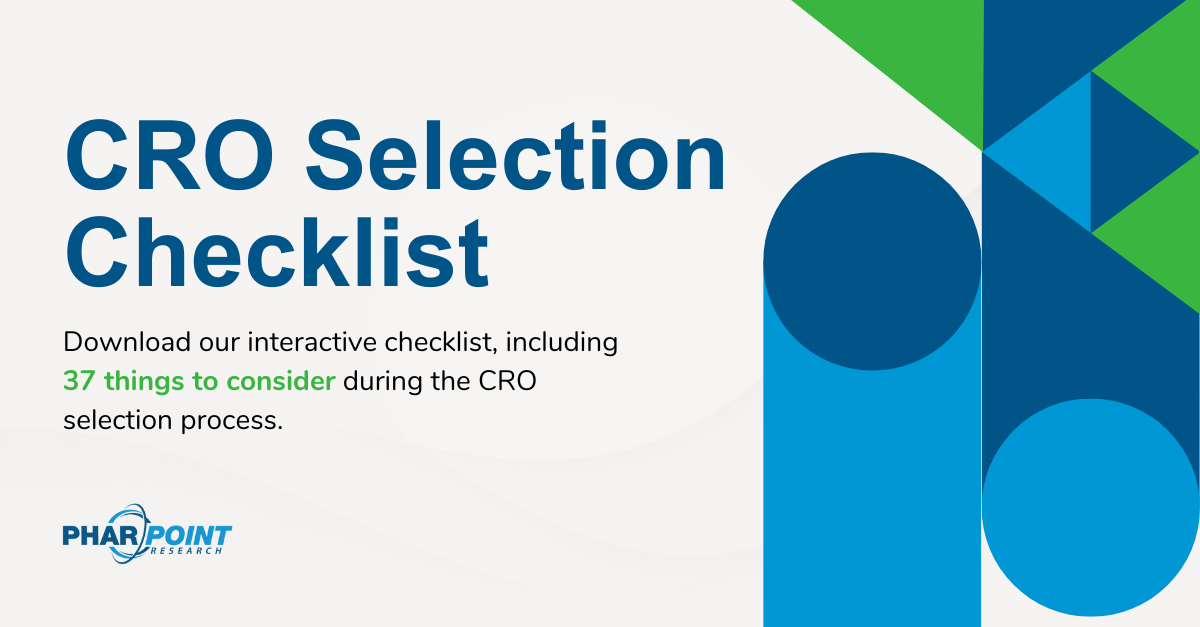 CRO Selection Checklist

Download our interactive checklist, including 37 things to consider during the CRO selection process.

PHARPOINT RESEARCH